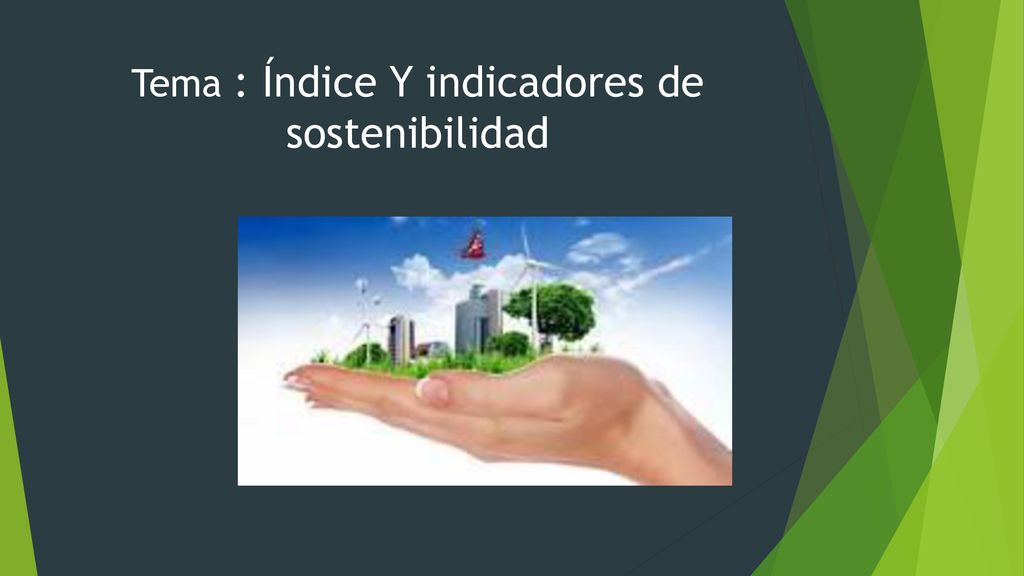 Tema : Índice Y indicadores de sostenibilidad